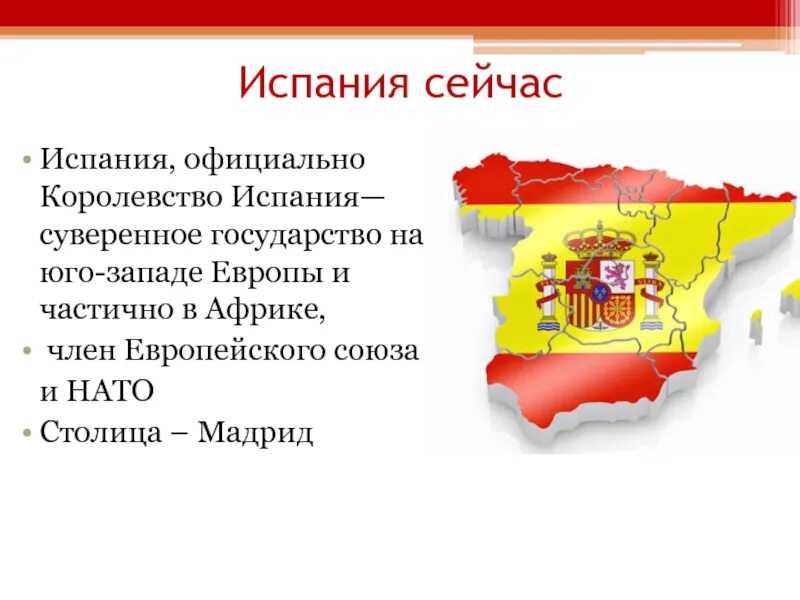 Испания сейчас

• Испания, официально Королевство Испания— суверенное государство на юго-западе Европы и частично в Африке,

• член Европейского союза и НАТО

• Столица – Мадрид